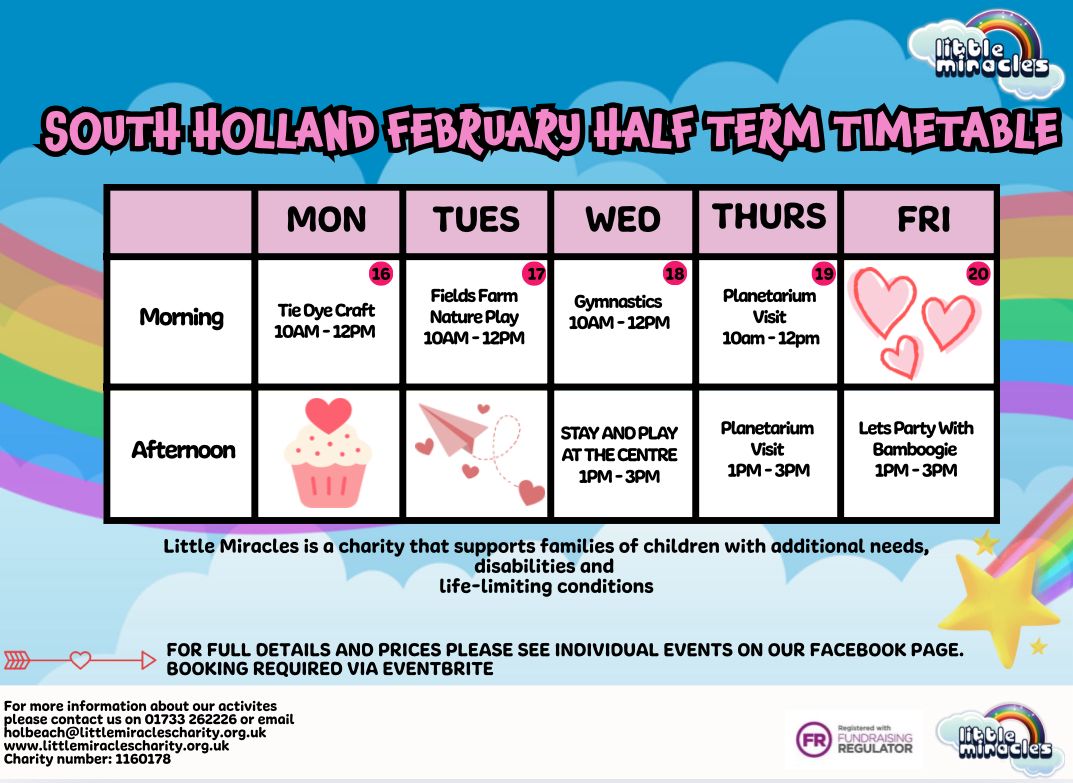 little miracles

SOUTH HOLLAND FEBRUARY HALF TERM TIMETABLE

| | MON | TUES | WED | THURS | FRI |
|---|---|---|---|---|---|
| Morning | 16 Tie Dye Craft 10AM - 12PM | 17 Fields Farm Nature Play 10AM - 12PM | 18 Gymnastics 10AM - 12PM | 19 Planetarium Visit 10am - 12pm | 20 |
| Afternoon | | | STAY AND PLAY AT THE CENTRE 1PM - 3PM | Planetarium Visit 1PM - 3PM | Lets Party With Bamboogie 1PM - 3PM |

Little Miracles is a charity that supports families of children with additional needs, disabilities and life-limiting conditions

FOR FULL DETAILS AND PRICES PLEASE SEE INDIVIDUAL EVENTS ON OUR FACEBOOK PAGE. BOOKING REQUIRED VIA EVENTBRITE

For more information about our activites please contact us on 01733 262226 or email holbeach@littlemiraclescharity.org.uk www.littlemiraclescharity.org.uk Charity number: 1160178

FR Registered with FUNDRAISING REGULATOR

little miracles